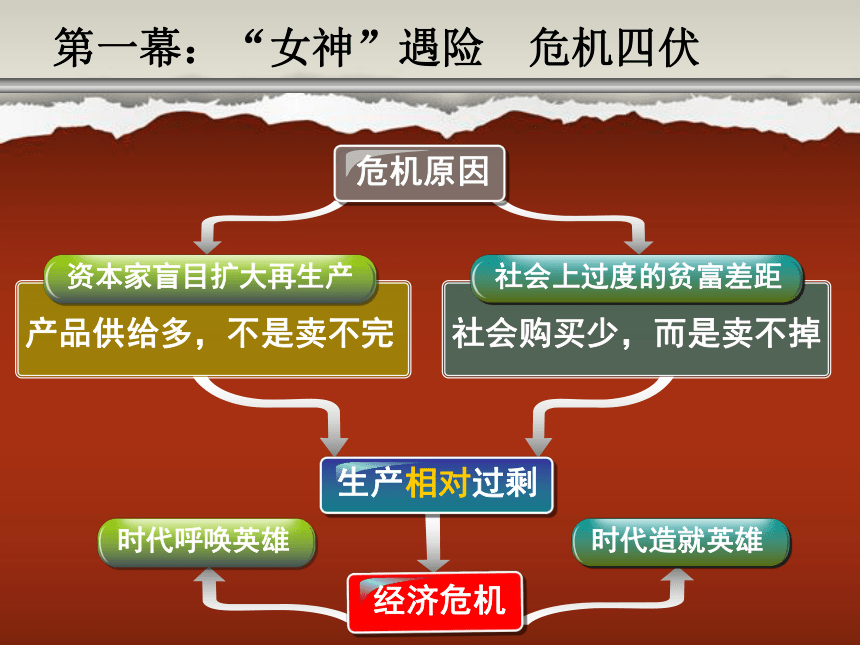 第一幕：“女神”遇险　危机四伏

危机原因

资本家盲目扩大再生产

产品供给多，不是卖不完

社会上过度的贫富差距

社会购买少，而是卖不掉

生产相对过剩

时代呼唤英雄

时代造就英雄

经济危机